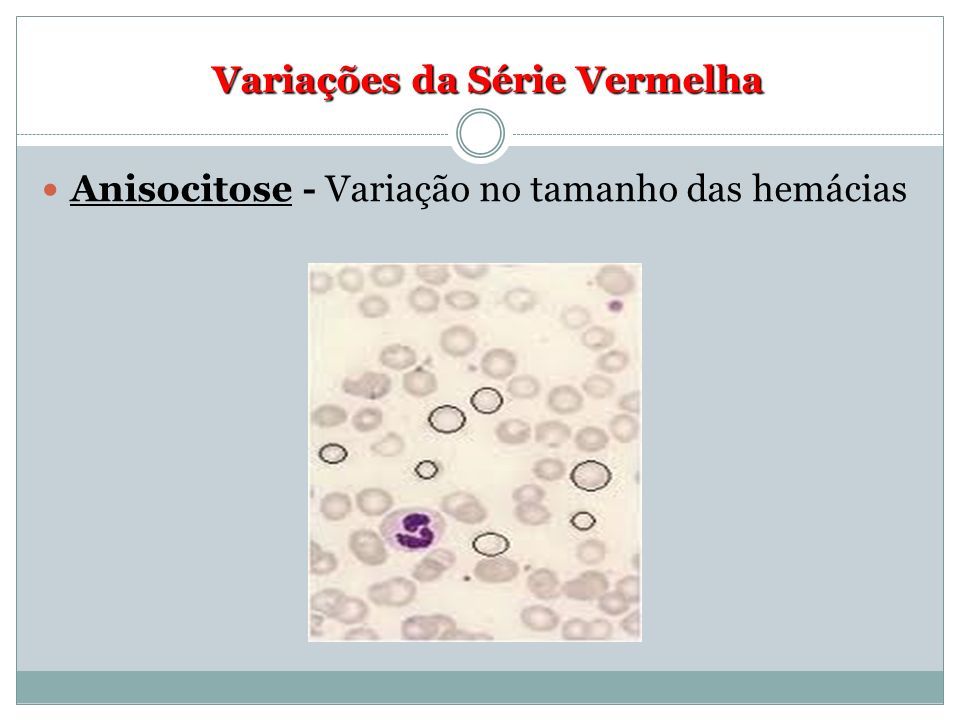 Variações da Série Vermelha

Anisocitose - Variação no tamanho das hemácias